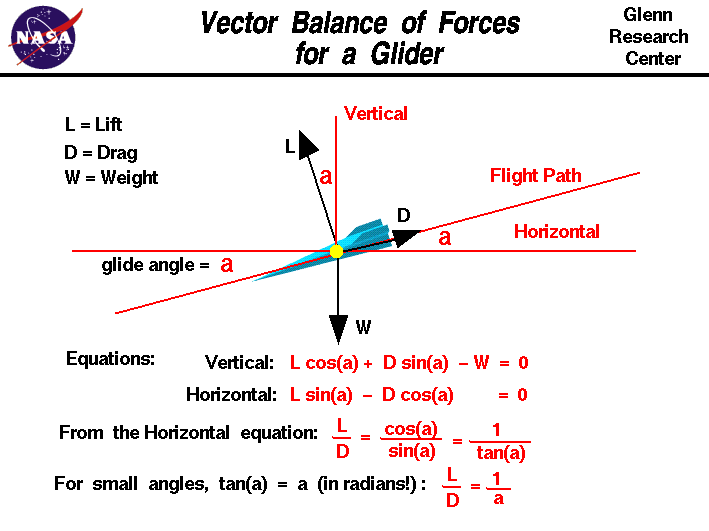 NASA

Vector Balance of Forces for a Glider

Glenn Research Center

L = Lift
D = Drag
W = Weight

Vertical

L

a

Flight Path

D

a

Horizontal

glide angle = a

W

Equations:

Vertical: $L \cos(a) + D \sin(a) - W = 0$

Horizontal: $L \sin(a) - D \cos(a) = 0$

From the Horizontal equation: $\frac{L}{D} = \frac{\cos(a)}{\sin(a)} = \frac{1}{\tan(a)}$

For small angles, tan(a) = a (in radians!) : $\frac{L}{D} = \frac{1}{a}$